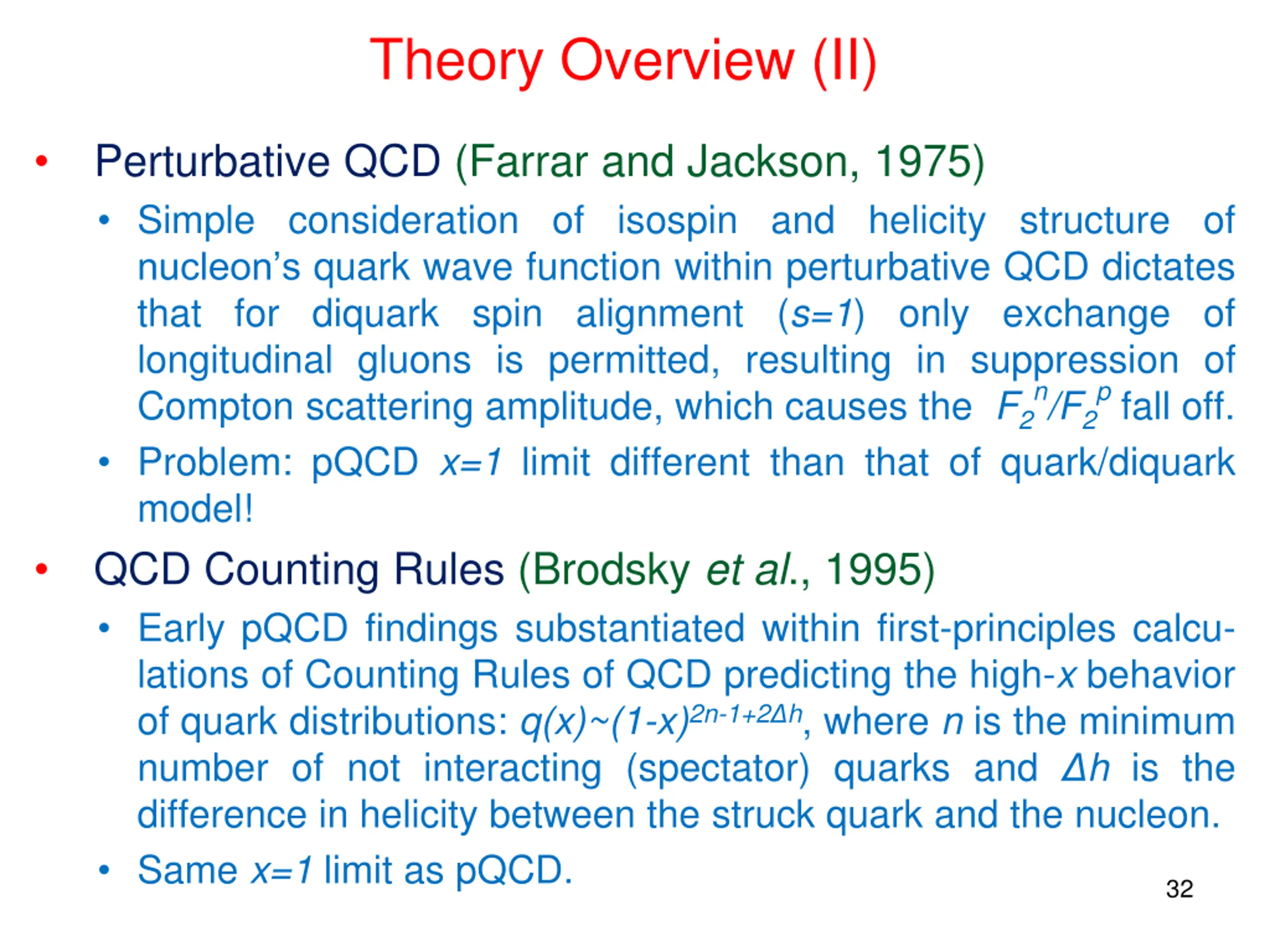 Theory Overview (II)

• Perturbative QCD (Farrar and Jackson, 1975)

• Simple consideration of isospin and helicity structure of nucleon's quark wave function within perturbative QCD dictates that for diquark spin alignment ($s=1$) only exchange of longitudinal gluons is permitted, resulting in suppression of Compton scattering amplitude, which causes the $F_2^n/F_2^p$ fall off.

• Problem: pQCD $x=1$ limit different than that of quark/diquark model!

• QCD Counting Rules (Brodsky et al., 1995)

• Early pQCD findings substantiated within first-principles calculations of Counting Rules of QCD predicting the high-$x$ behavior of quark distributions: $q(x)\sim(1-x)^{2n-1+2\Delta h}$, where $n$ is the minimum number of not interacting (spectator) quarks and $\Delta h$ is the difference in helicity between the struck quark and the nucleon.

• Same $x=1$ limit as pQCD.

32